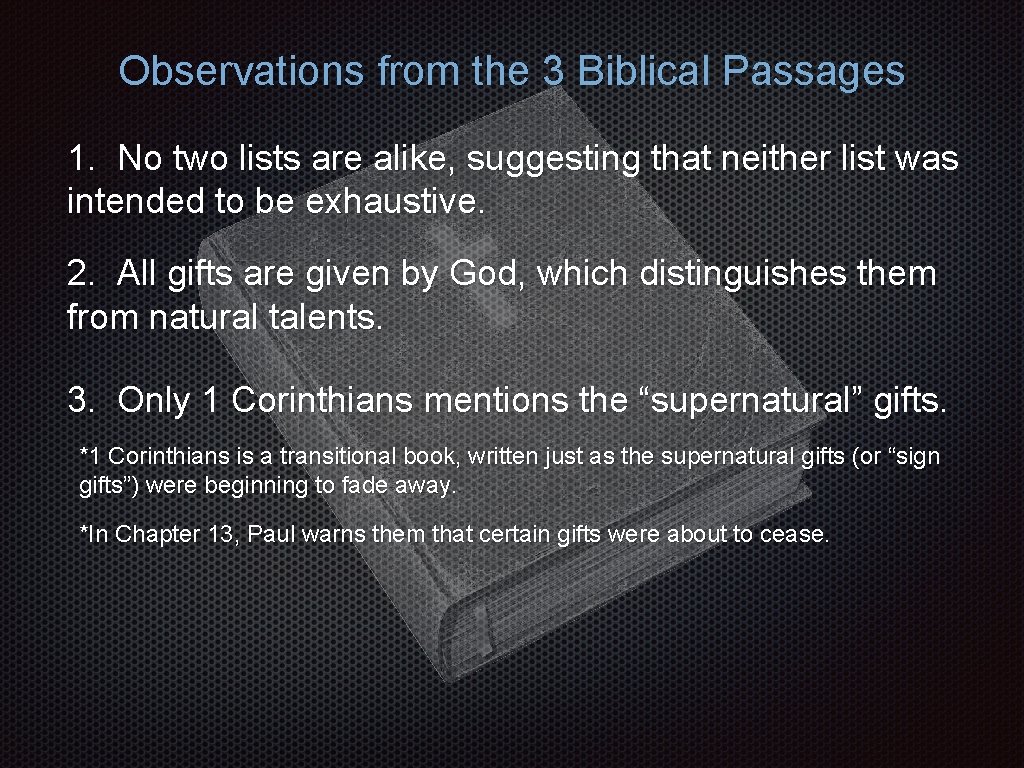 Observations from the 3 Biblical Passages

1. No two lists are alike, suggesting that neither list was intended to be exhaustive.

2. All gifts are given by God, which distinguishes them from natural talents.

3. Only 1 Corinthians mentions the “supernatural” gifts.

*1 Corinthians is a transitional book, written just as the supernatural gifts (or “sign gifts”) were beginning to fade away.

*In Chapter 13, Paul warns them that certain gifts were about to cease.